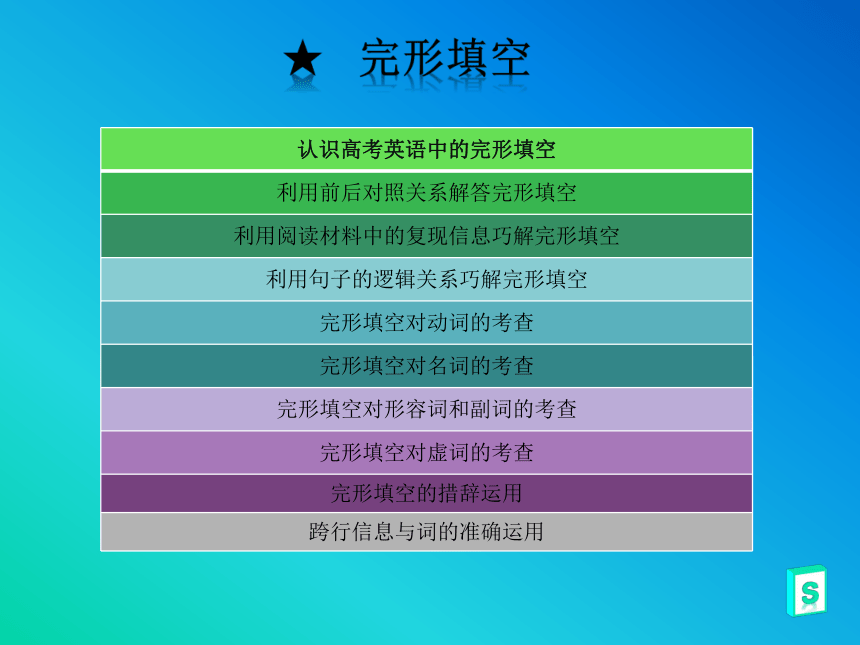 ★ 完形填空

认识高考英语中的完形填空

利用前后对照关系解答完形填空

利用阅读材料中的复现信息巧解完形填空

利用句子的逻辑关系巧解完形填空

完形填空对动词的考查

完形填空对名词的考查

完形填空对形容词和副词的考查

完形填空对虚词的考查

完形填空的措辞运用

跨行信息与词的准确运用

S